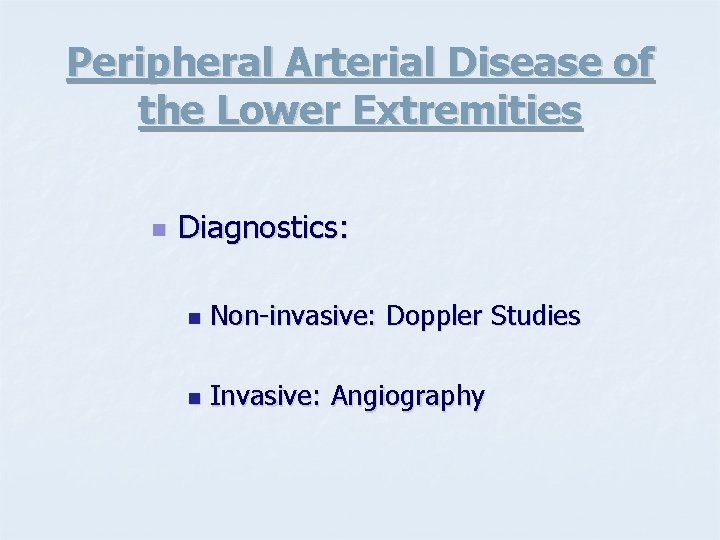 Peripheral Arterial Disease of the Lower Extremities

Diagnostics:

Non-invasive: Doppler Studies

Invasive: Angiography